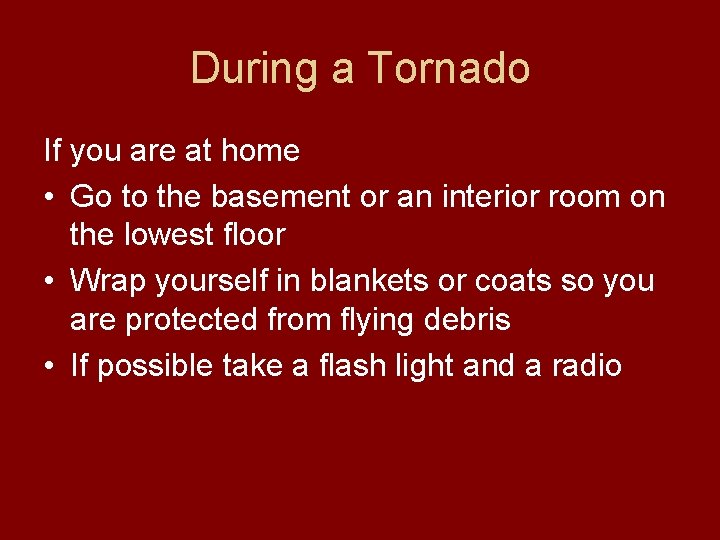 During a Tornado

If you are at home

• Go to the basement or an interior room on the lowest floor
• Wrap yourself in blankets or coats so you are protected from flying debris
• If possible take a flash light and a radio